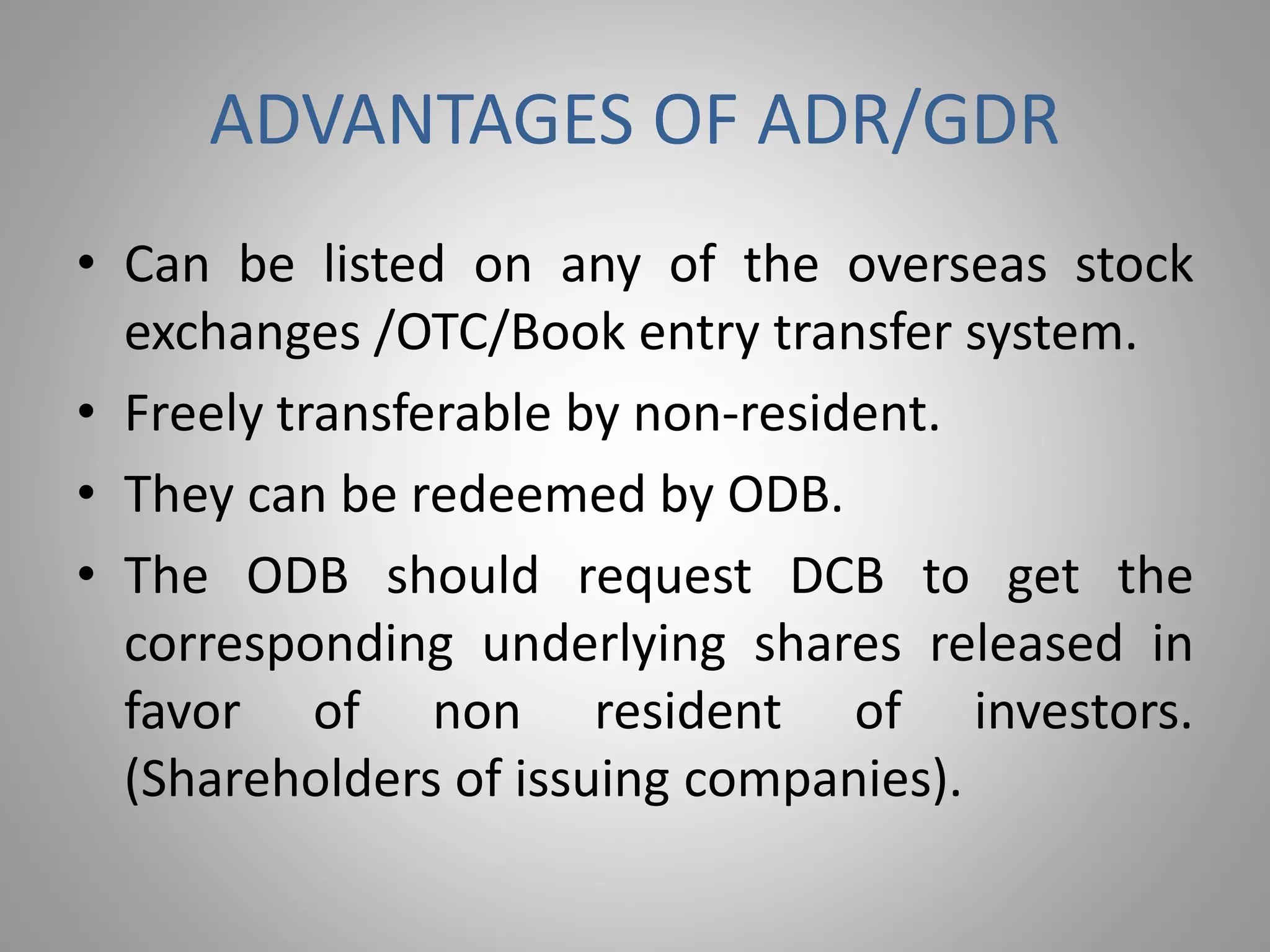 ADVANTAGES OF ADR/GDR

• Can be listed on any of the overseas stock exchanges /OTC/Book entry transfer system.
• Freely transferable by non-resident.
• They can be redeemed by ODB.
• The ODB should request DCB to get the corresponding underlying shares released in favor of non resident of investors. (Shareholders of issuing companies).